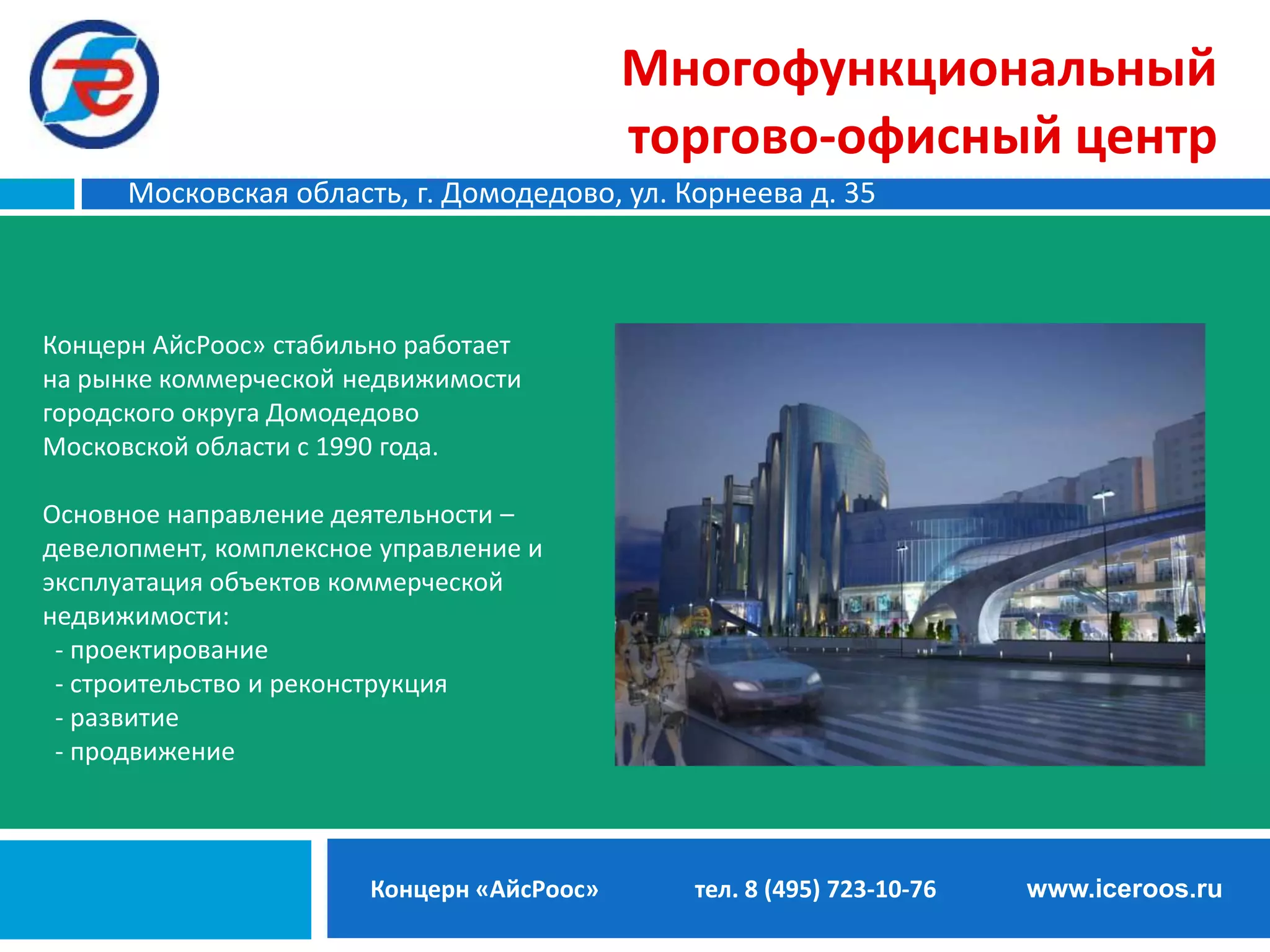 Многофункциональный торгово-офисный центр

Московская область, г. Домодедово, ул. Корнеева д. 35

Концерн АйсРоос» стабильно работает на рынке коммерческой недвижимости городского округа Домодедово Московской области с 1990 года.

Основное направление деятельности – девелопмент, комплексное управление и эксплуатация объектов коммерческой недвижимости:
- проектирование
- строительство и реконструкция
- развитие
- продвижение

Концерн «АйсРоос» тел. 8 (495) 723-10-76 www.iceroos.ru